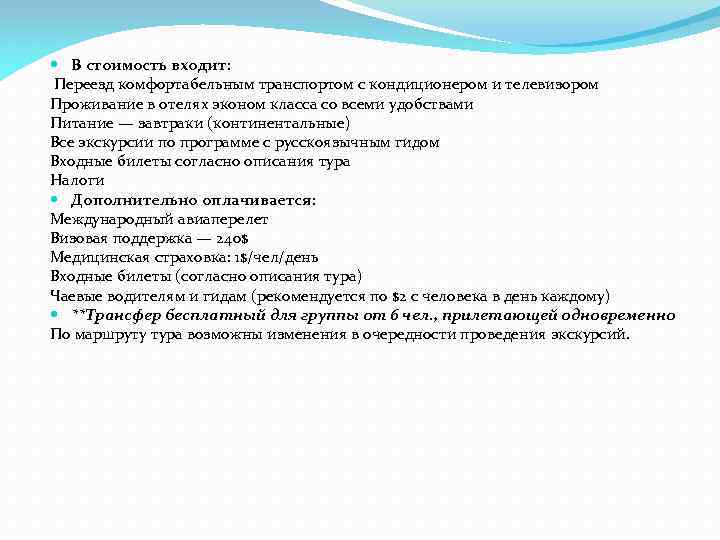 В стоимость входит:
Переезд комфортабельным транспортом с кондиционером и телевизором
Проживание в отелях эконом класса со всеми удобствами
Питание — завтраки (континентальные)
Все экскурсии по программе с русскоязычным гидом
Входные билеты согласно описания тура
Налоги
Дополнительно оплачивается:
Международный авиаперелет
Визовая поддержка — 240$
Медицинская страховка: 1$/чел/день
Входные билеты (согласно описания тура)
Чаевые водителям и гидам (рекомендуется по $2 с человека в день каждому)
**Трансфер бесплатный для группы от 6 чел., прилетающей одновременно
По маршруту тура возможны изменения в очередности проведения экскурсий.